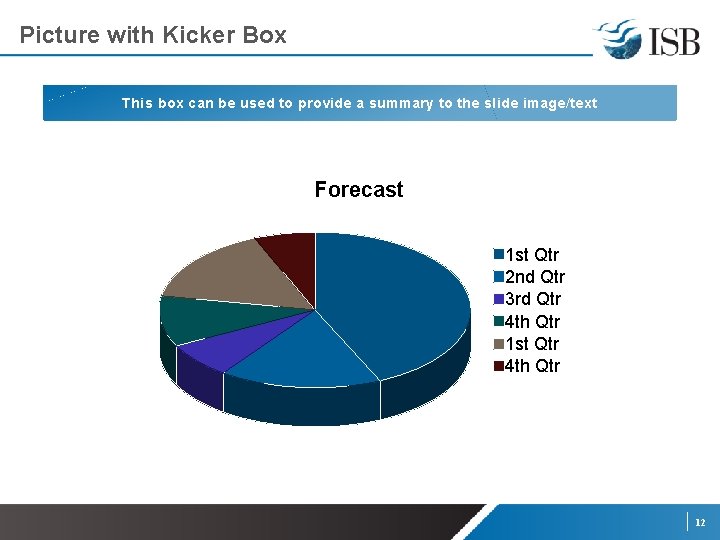 Picture with Kicker Box

ISB

This box can be used to provide a summary to the slide image/text

Forecast

1st Qtr
2nd Qtr
3rd Qtr
4th Qtr
1st Qtr
4th Qtr

12